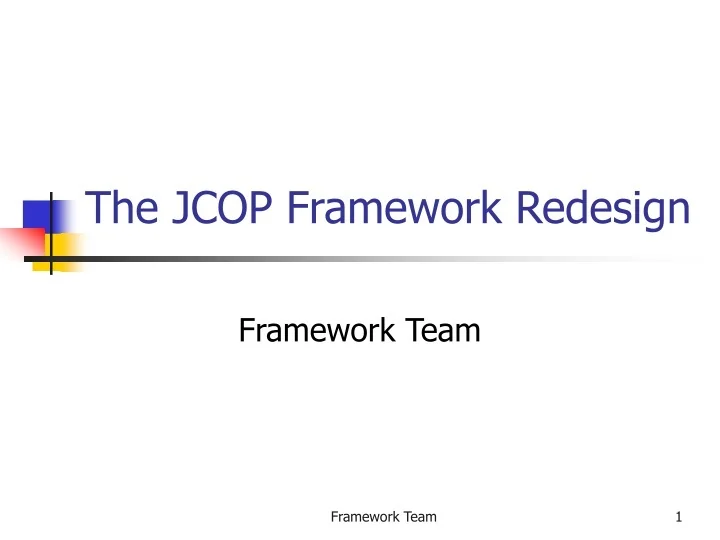 The JCOP Framework Redesign

Framework Team

Framework Team

1